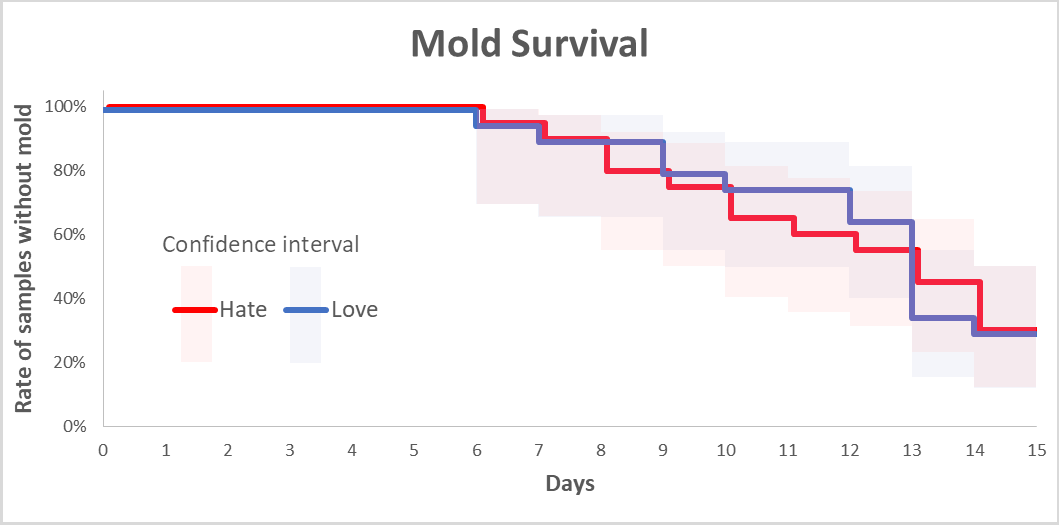 Mold Survival

Rate of samples without mold

100%
80%
60%
40%
20%
0%

Confidence interval

Hate
Love

0 1 2 3 4 5 6 7 8 9 10 11 12 13 14 15

Days